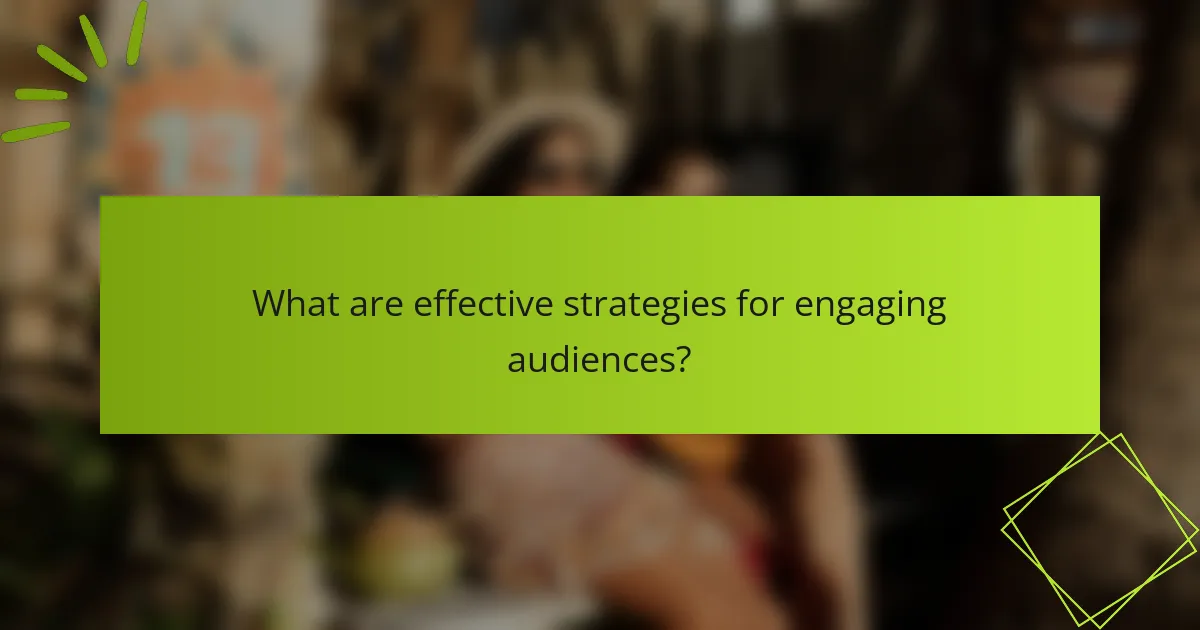 What are effective strategies for engaging audiences?